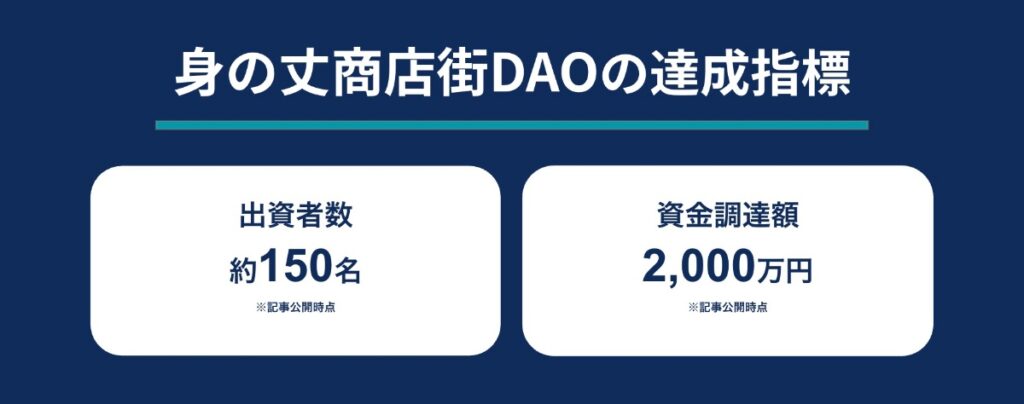 身の丈商店街DAOの達成指標

出資者数
約150名
※記事公開時点

資金調達額
2,000万円
※記事公開時点